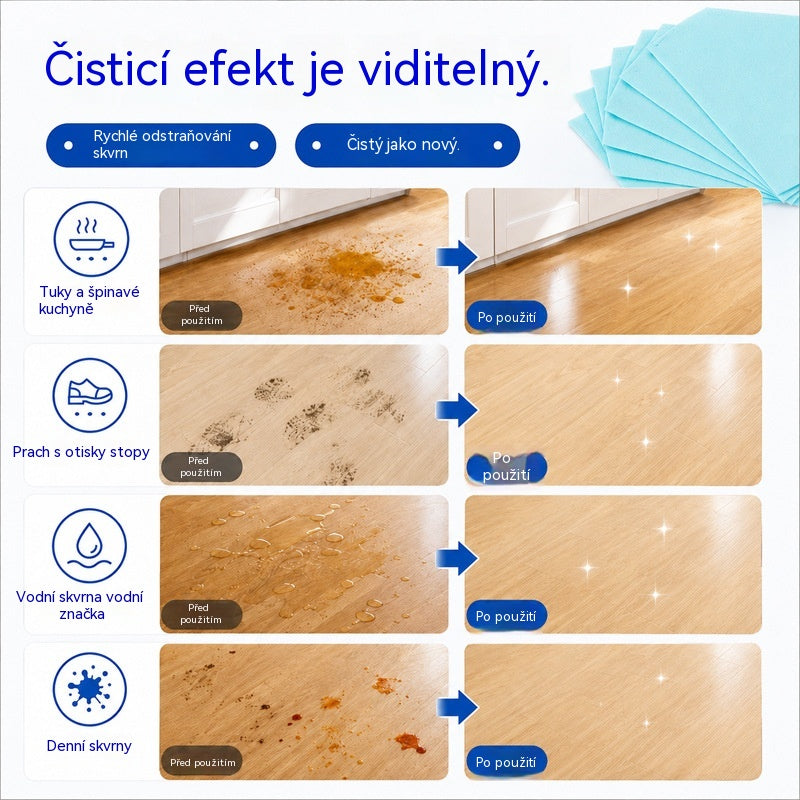 Čisticí efekt je viditelný.

Rychlé odstraňování skvrn

Čistý jako nový.

Tuky a špinavé kuchyně

Před použitím

Po použití

Prach s otisky stopy

Před použitím

Po použití

Vodní skvrna vodní značka

Před použitím

Po použití

Denní skvrny

Před použitím

Po použití